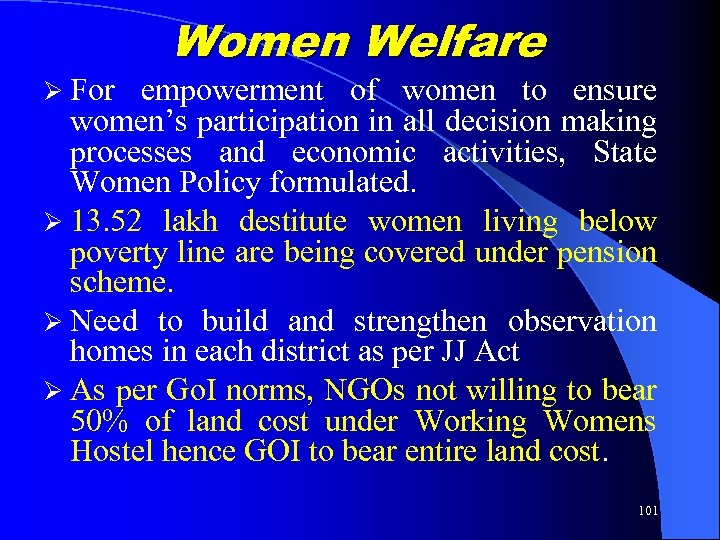 Women Welfare

➢ For empowerment of women to ensure women's participation in all decision making processes and economic activities, State Women Policy formulated.

➢ 13.52 lakh destitute women living below poverty line are being covered under pension scheme.

➢ Need to build and strengthen observation homes in each district as per JJ Act

➢ As per GoI norms, NGOs not willing to bear 50% of land cost under Working Womens Hostel hence GOI to bear entire land cost.

101